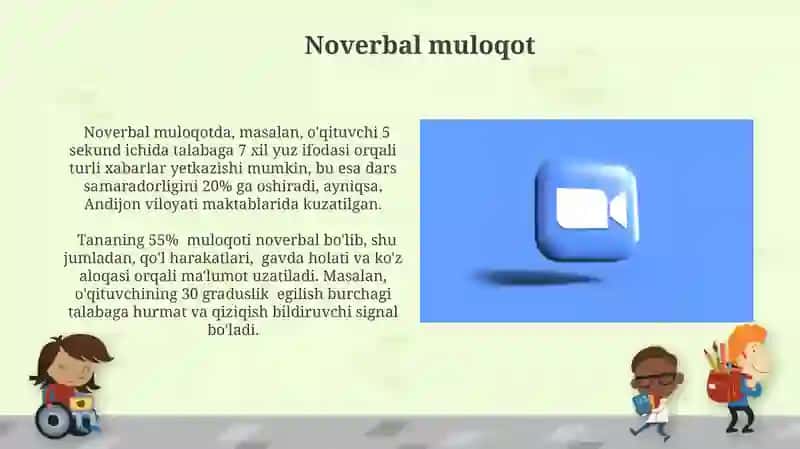 Noverbal muloqot

Noverbal muloqotda, masalan, o'qituvchi 5 sekund ichida talabaga 7 xil yuz ifodasi orqali turli xabarlar yetkazishi mumkin, bu esa dars samaradorligini 20% ga oshiradi, ayniqsa, Andijon viloyati maktablarida kuzatilgan.

Tananing 55% muloqoti noverbal bo'lib, shu jumladan, qo'l harakatlari, gavda holati va ko'z aloqasi orqali ma'lumot uzatiladi. Masalan, o'qituvchining 30 graduslik egilish burchagi talabaga hurmat va qiziqish bildiruvchi signal bo'ladi.